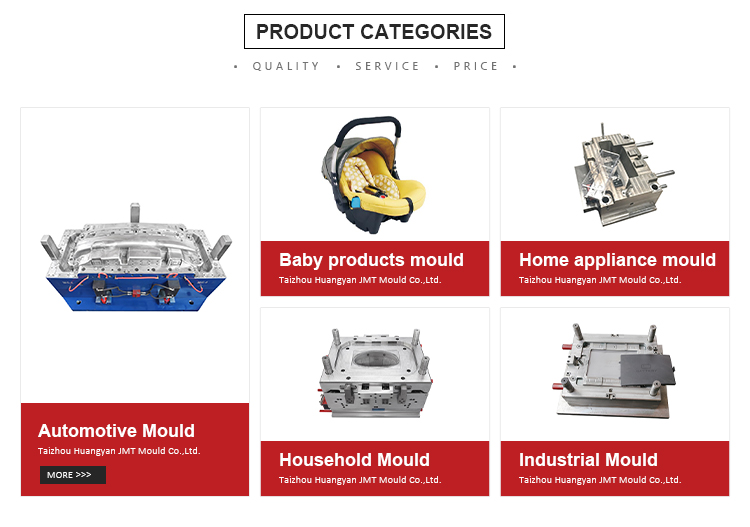 PRODUCT CATEGORIES

• QUALITY • SERVICE • PRICE •

Automotive Mould
Taizhou Huangyan JMT Mould Co.,Ltd.
MORE >>>

Baby products mould
Taizhou Huangyan JMT Mould Co.,Ltd.

Home appliance mould
Taizhou Huangyan JMT Mould Co.,Ltd.

Household Mould
Taizhou Huangyan JMT Mould Co.,Ltd.

Industrial Mould
Taizhou Huangyan JMT Mould Co.,Ltd.